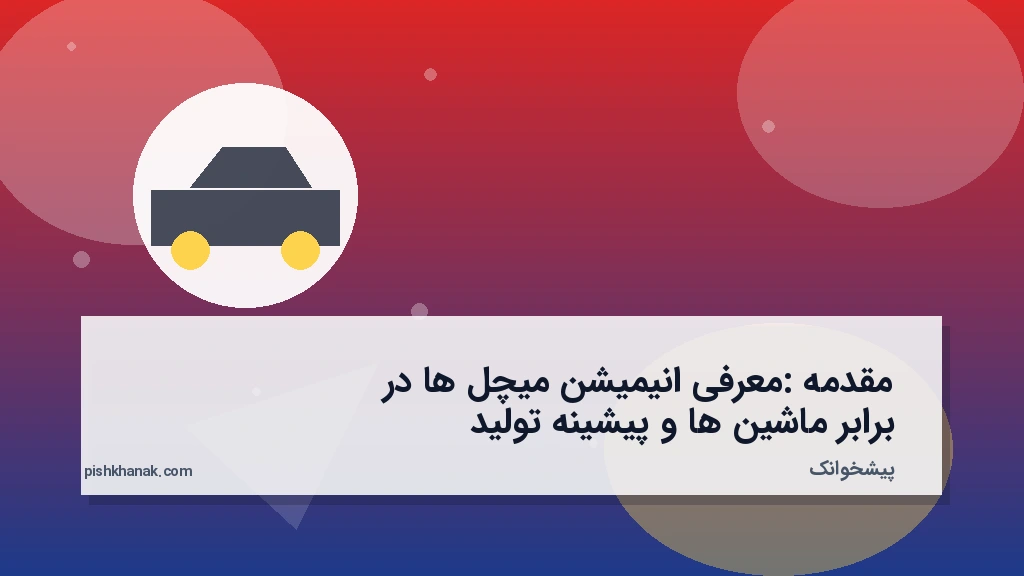 مقدمه :معرفی انیمیشن میچل ها در برابر ماشین ها و پیشینه تولید

پیشخوانک

pishkhanak.com